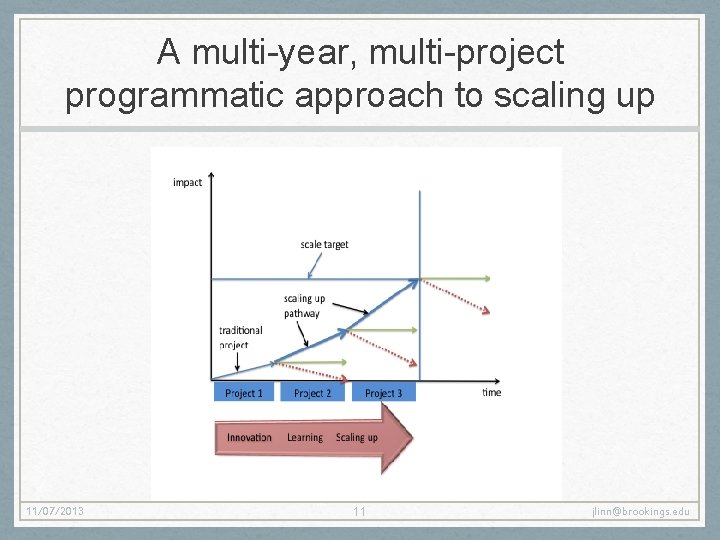 A multi-year, multi-project programmatic approach to scaling up

impact

scale target

scaling up pathway

traditional project

Project 1

Project 2

Project 3

time

Innovation Learning Scaling up

11/07/2013

11

jlinn@brookings.edu